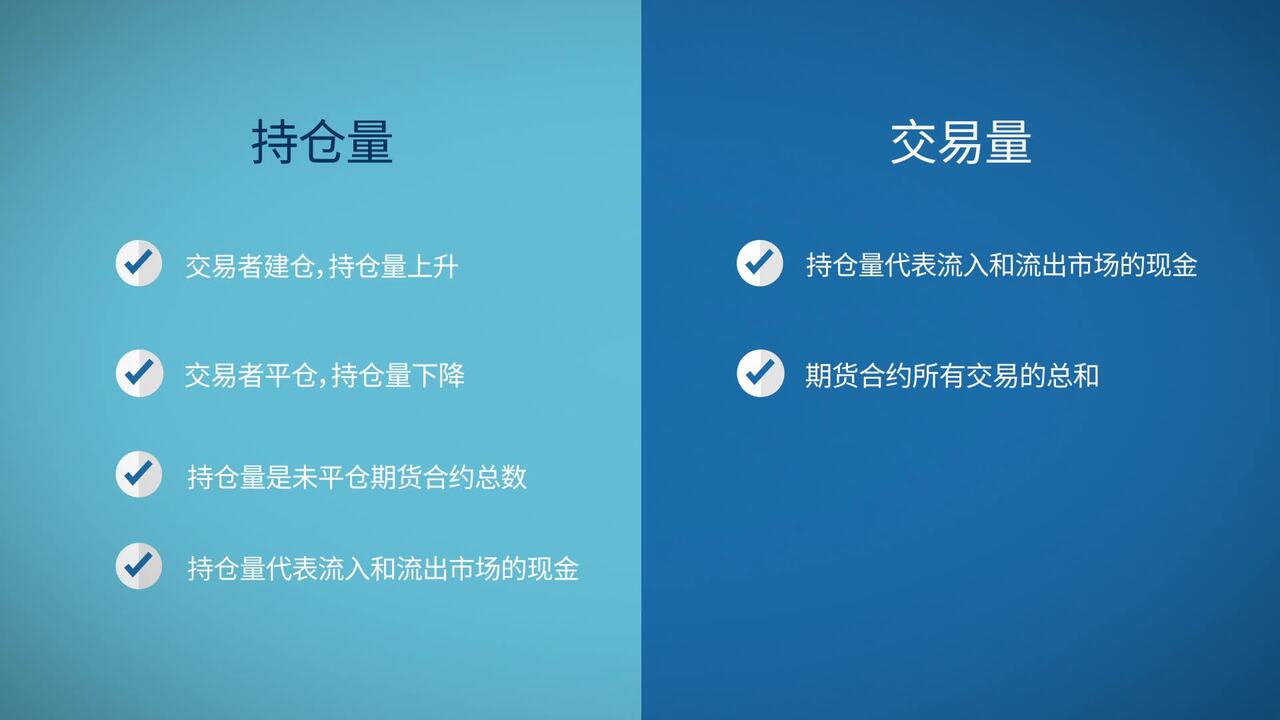 持仓量

交易者建仓，持仓量上升

交易者平仓，持仓量下降

持仓量是未平仓期货合约总数

持仓量代表流入和流出市场的现金

交易量

持仓量代表流入和流出市场的现金

期货合约所有交易的总和